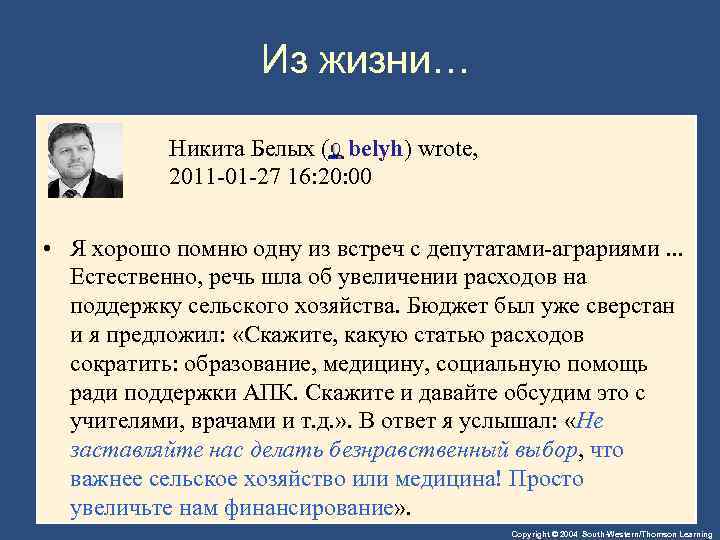 Из жизни…

Никита Белых (belyh) wrote, 2011-01-27 16:20:00

• Я хорошо помню одну из встреч с депутатами-аграриями ... Естественно, речь шла об увеличении расходов на поддержку сельского хозяйства. Бюджет был уже сверстан и я предложил: «Скажите, какую статью расходов сократить: образование, медицину, социальную помощь ради поддержки АПК. Скажите и давайте обсудим это с учителями, врачами и т.д.». В ответ я услышал: «Не заставляйте нас делать безнравственный выбор, что важнее сельское хозяйство или медицина! Просто увеличьте нам финансирование».

Copyright © 2004 South-Western/Thomson Learning